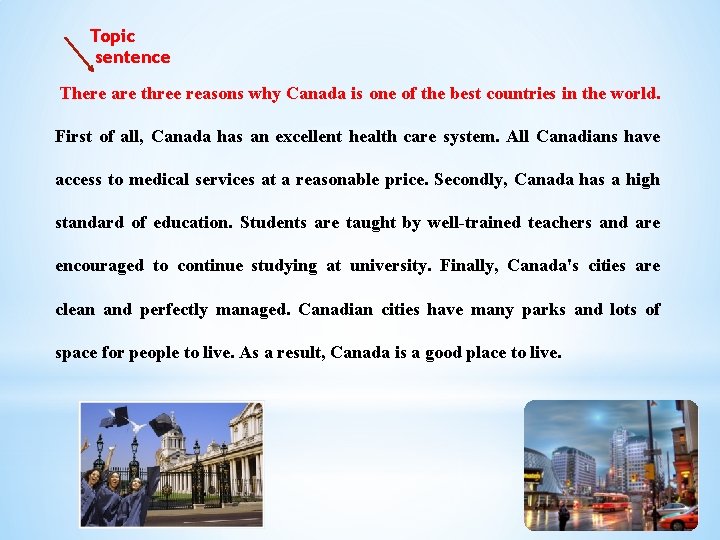 Topic sentence

There are three reasons why Canada is one of the best countries in the world. First of all, Canada has an excellent health care system. All Canadians have access to medical services at a reasonable price. Secondly, Canada has a high standard of education. Students are taught by well-trained teachers and are encouraged to continue studying at university. Finally, Canada's cities are clean and perfectly managed. Canadian cities have many parks and lots of space for people to live. As a result, Canada is a good place to live.